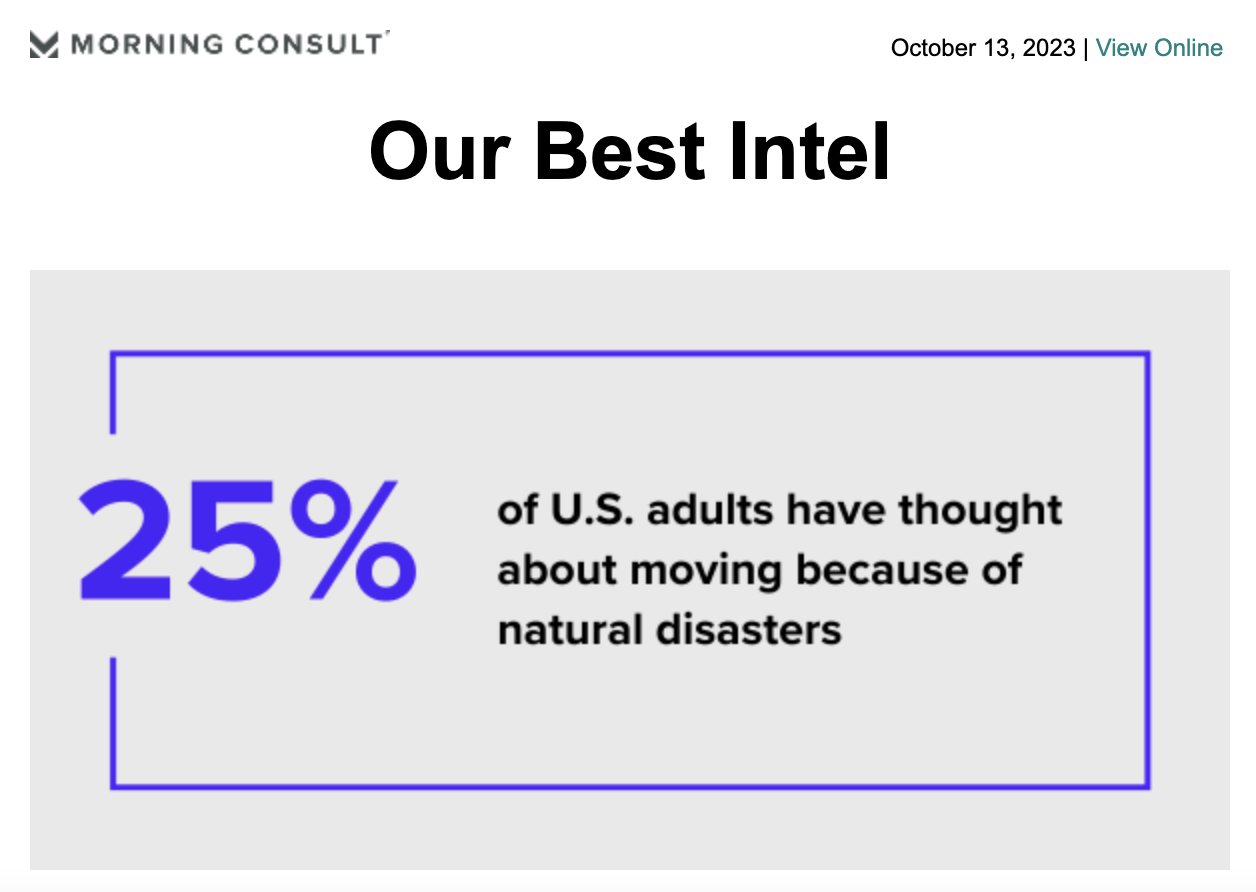 MORNING CONSULT

October 13, 2023 | View Online

Our Best Intel

25%

of U.S. adults have thought about moving because of natural disasters